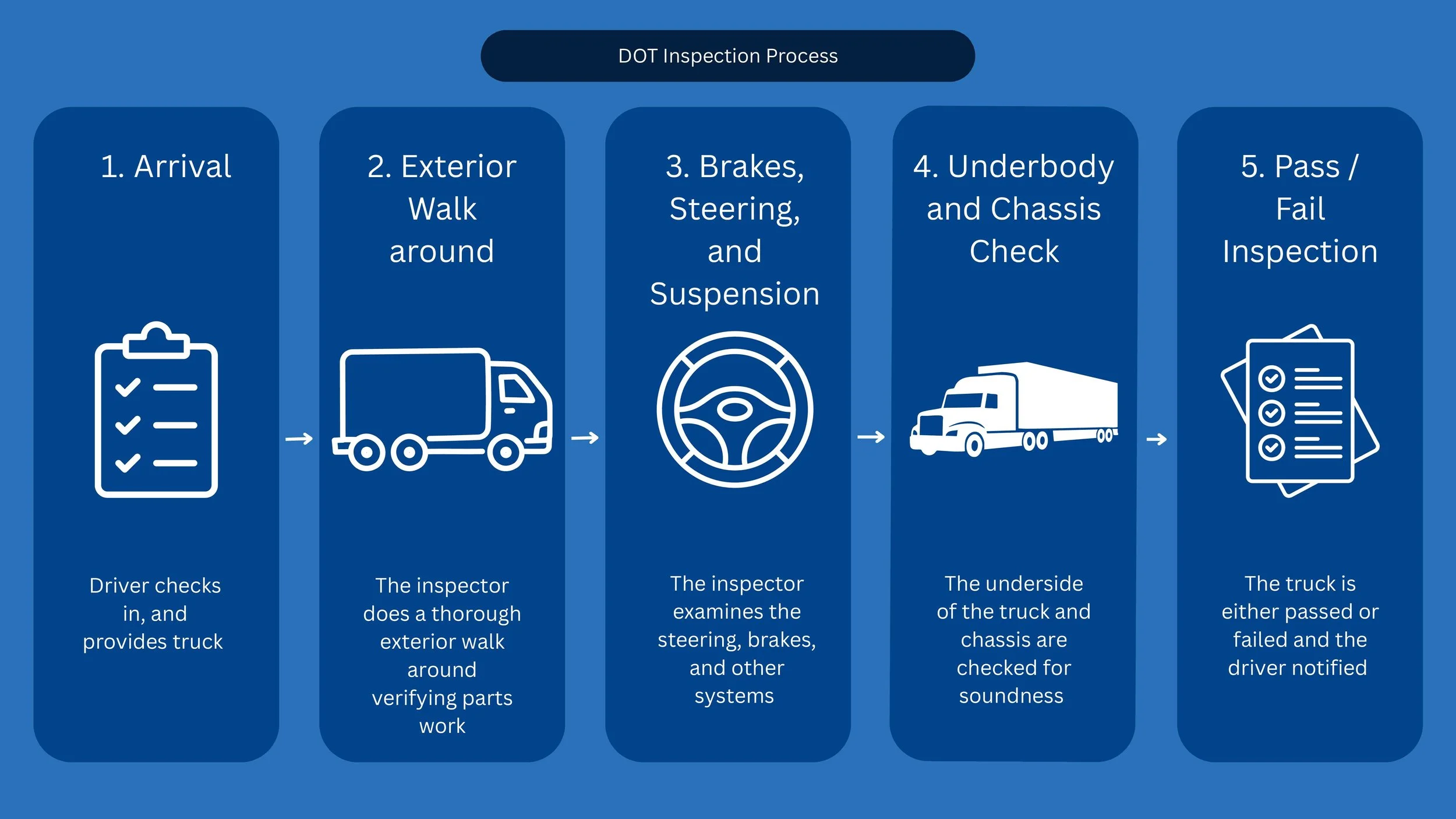 DOT Inspection Process

1. Arrival

Driver checks in, and provides truck

2. Exterior Walk around

The inspector does a thorough exterior walk around verifying parts work

3. Brakes, Steering, and Suspension

The inspector examines the steering, brakes, and other systems

4. Underbody and Chassis Check

The underside of the truck and chassis are checked for soundness

5. Pass / Fail Inspection

The truck is either passed or failed and the driver notified